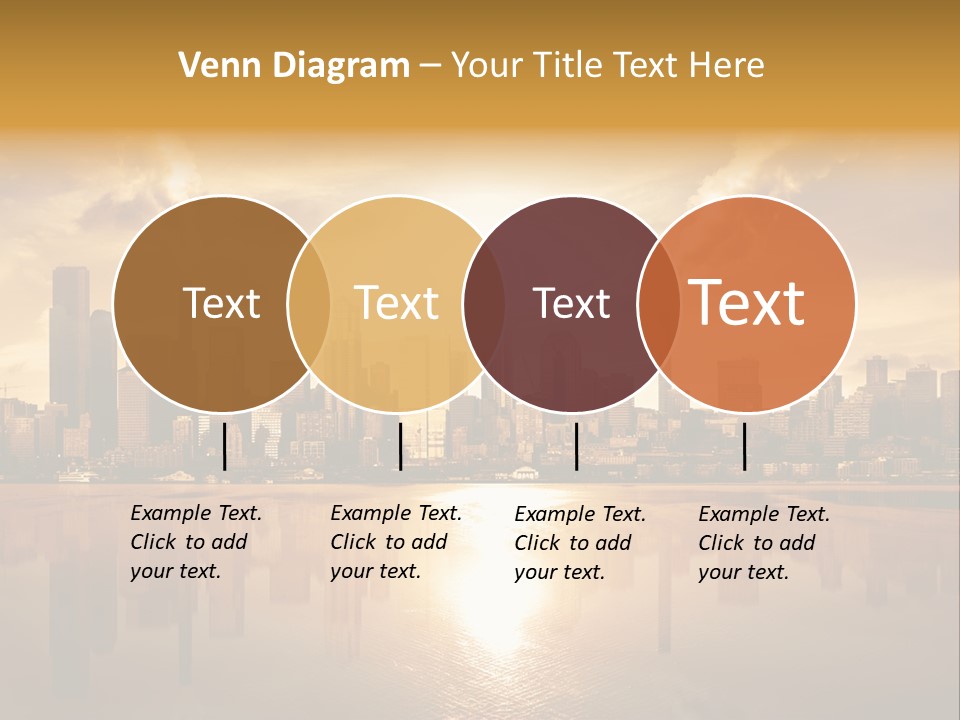 Venn Diagram – Your Title Text Here

Text

Text

Text

Text

Example Text. Click to add your text.

Example Text. Click to add your text.

Example Text. Click to add your text.

Example Text. Click to add your text.